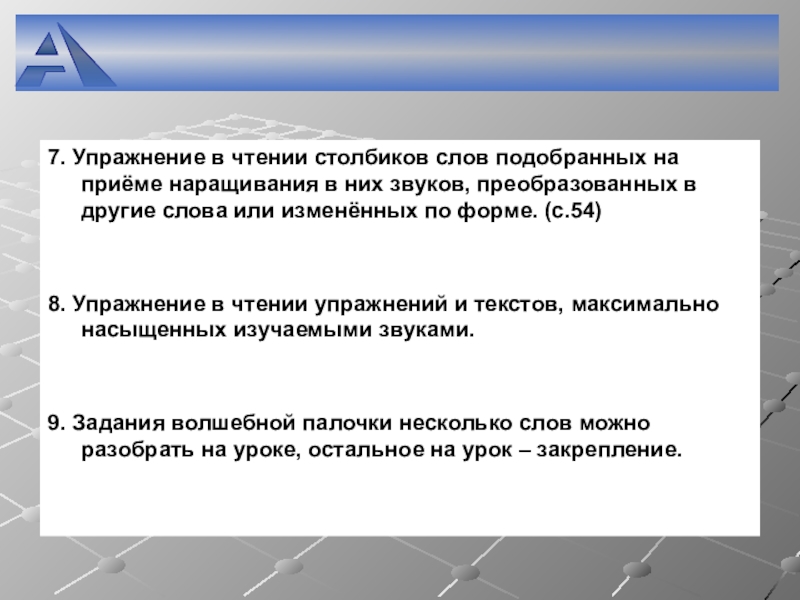 7. Упражнение в чтении столбиков слов подобранных на приёме наращивания в них звуков, преобразованных в другие слова или изменённых по форме. (с.54)

8. Упражнение в чтении упражнений и текстов, максимально насыщенных изучаемыми звуками.

9. Задания волшебной палочки несколько слов можно разобрать на уроке, остальное на урок – закрепление.